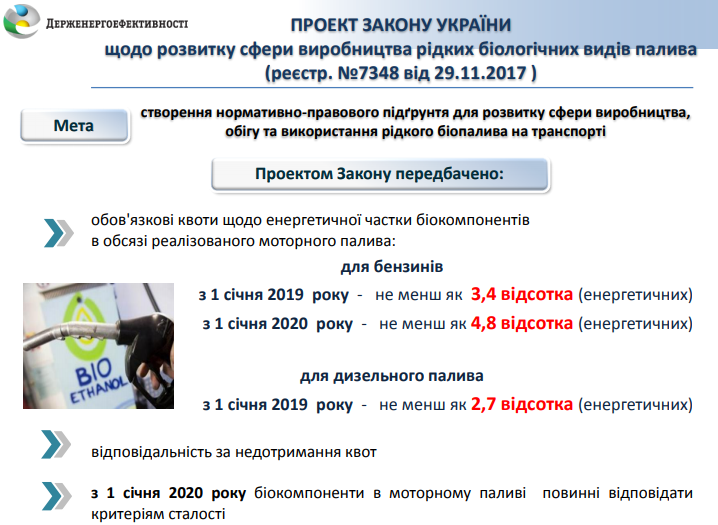 ДЕРЖЕНЕРГОЕФЕКТИВНОСТІ

ПРОЕКТ ЗАКОНУ УКРАЇНИ
щодо розвитку сфери виробництва рідких біологічних видів палива
(реєстр. №7348 від 29.11.2017 )

Мета

створення нормативно-правового підґрунтя для розвитку сфери виробництва, обігу та використання рідкого біопалива на транспорті

Проектом Закону передбачено:

обов'язкові квоти щодо енергетичної частки біокомпонентів в обсязі реалізованого моторного палива:

для бензинів

з 1 січня 2019 року - не менш як 3,4 відсотка (енергетичних)

з 1 січня 2020 року - не менш як 4,8 відсотка (енергетичних)

BIO ETHANOL

для дизельного палива

з 1 січня 2019 року - не менш як 2,7 відсотка (енергетичних)

відповідальність за недотримання квот

з 1 січня 2020 року біокомпоненти в моторному паливі повинні відповідати критеріям сталості